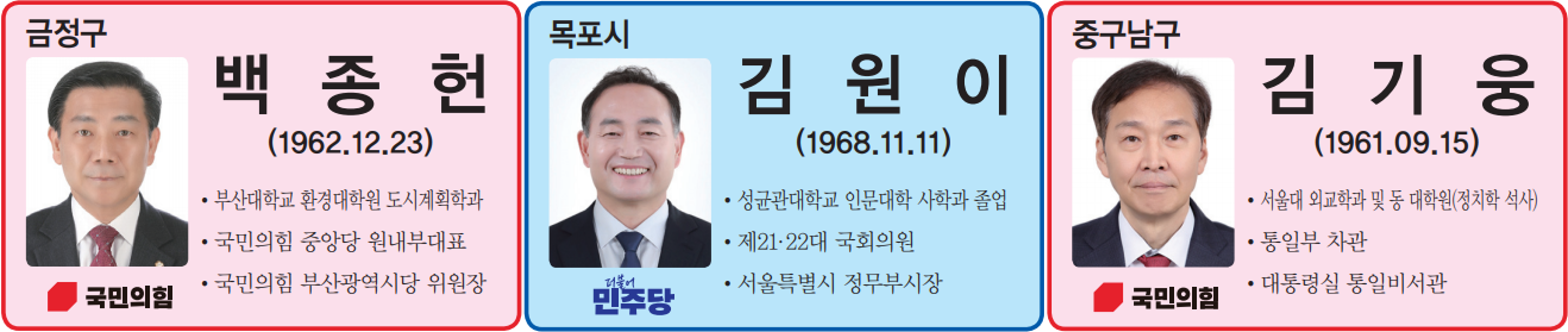 금정구

백 종 헌

(1962.12.23)

• 부산대학교 환경대학원 도시계획학과

• 국민의힘 중앙당 원내부대표

• 국민의힘 부산광역시당 위원장

국민의힘

목포시

김 원 이

(1968.11.11)

• 성균관대학교 인문대학 사학과 졸업

• 제21·22대 국회의원

• 서울특별시 정무부시장

더불어 민주당

중구남구

김 기 웅

(1961.09.15)

• 서울대 외교학과 및 동 대학원(정치학 석사)

• 통일부 차관

• 대통령실 통일비서관

국민의힘